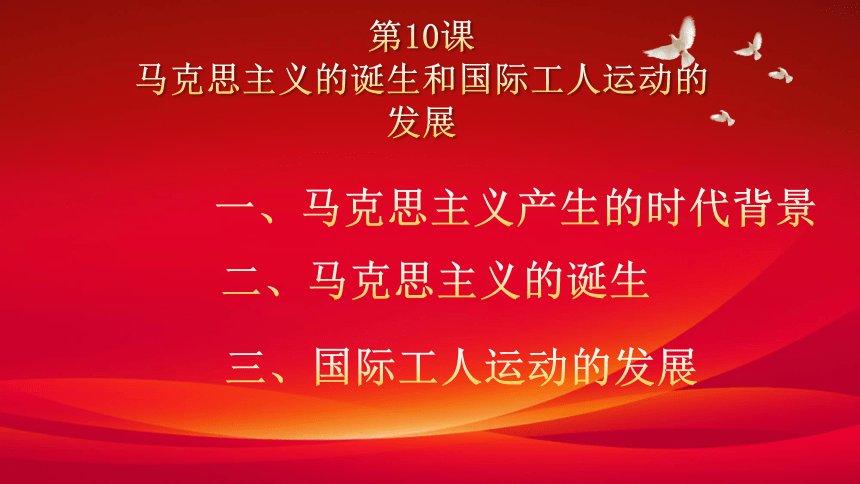 第10课
马克思主义的诞生和国际工人运动的发展

一、马克思主义产生的时代背景

二、马克思主义的诞生

三、国际工人运动的发展